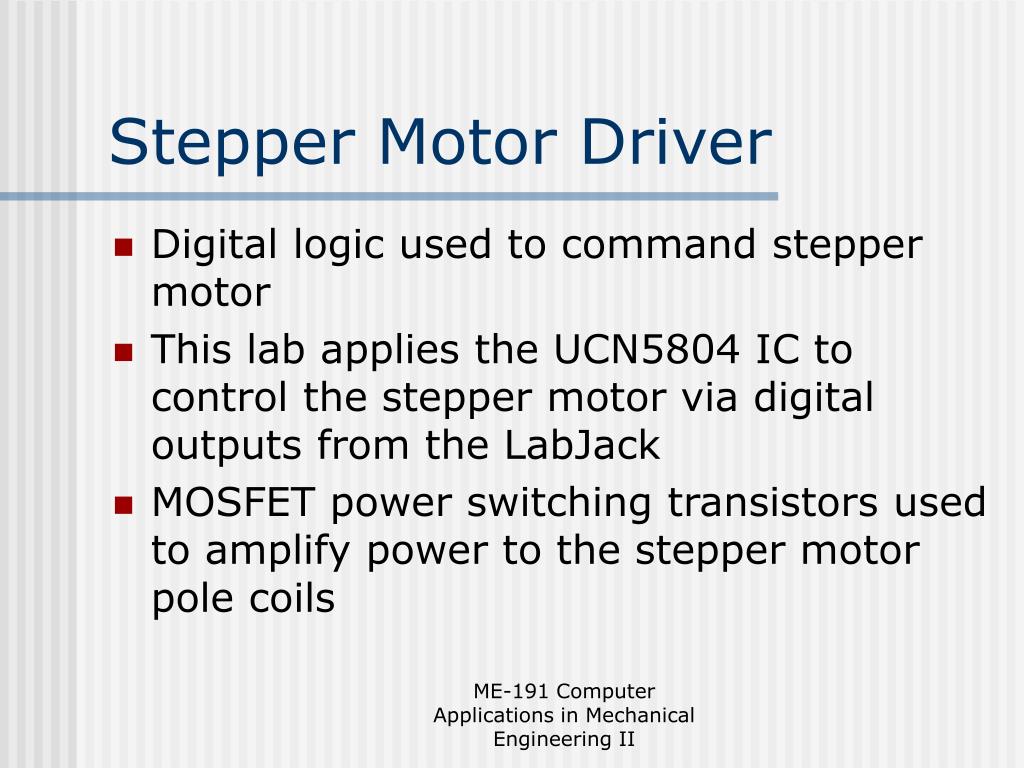 Stepper Motor Driver

- Digital logic used to command stepper motor
- This lab applies the UCN5804 IC to control the stepper motor via digital outputs from the LabJack
- MOSFET power switching transistors used to amplify power to the stepper motor pole coils

ME-191 Computer Applications in Mechanical Engineering II